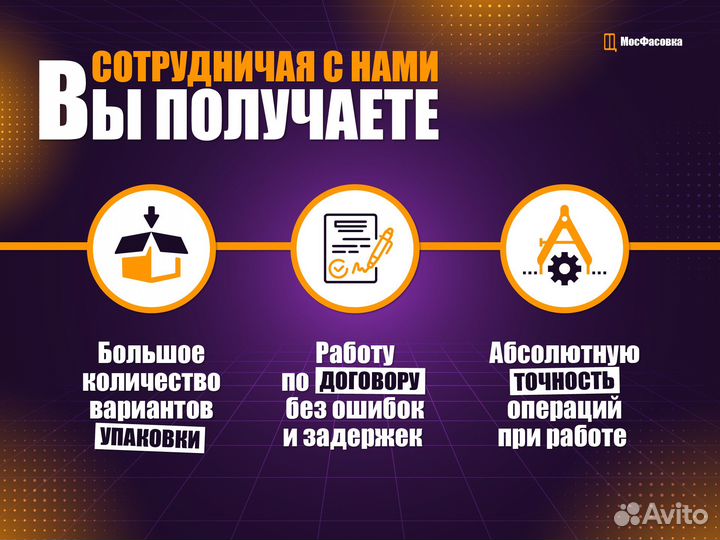 МосФасовка

СОТРУДНИЧАЯ С НАМИ
ВЫ ПОЛУЧАЕТЕ

Большое количество вариантов УПАКОВКИ

Работу по ДОГОВОРУ без ошибок и задержек

Абсолютную ТОЧНОСТЬ операций при работе

Avito